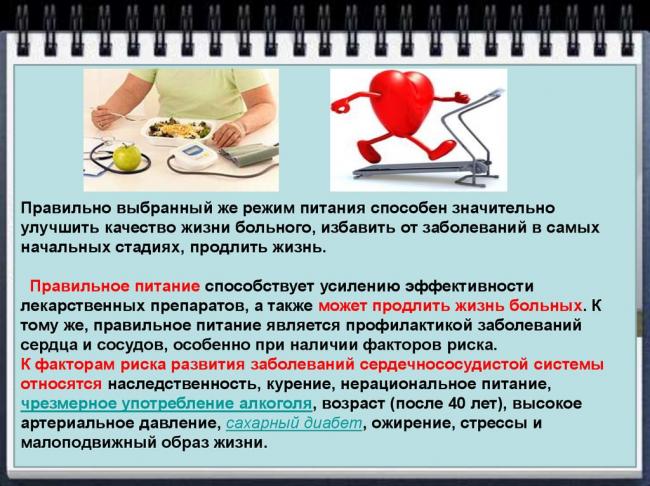 Правильно выбранный же режим питания способен значительно улучшить качество жизни больного, избавить от заболеваний в самых начальных стадиях, продлить жизнь.

Правильное питание способствует усилению эффективности лекарственных препаратов, а также может продлить жизнь больных. К тому же, правильное питание является профилактикой заболеваний сердца и сосудов, особенно при наличии факторов риска.
К факторам риска развития заболеваний сердечнососудистой системы относятся наследственность, курение, нерациональное питание, чрезмерное употребление алкоголя, возраст (после 40 лет), высокое артериальное давление, сахарный диабет, ожирение, стрессы и малоподвижный образ жизни.